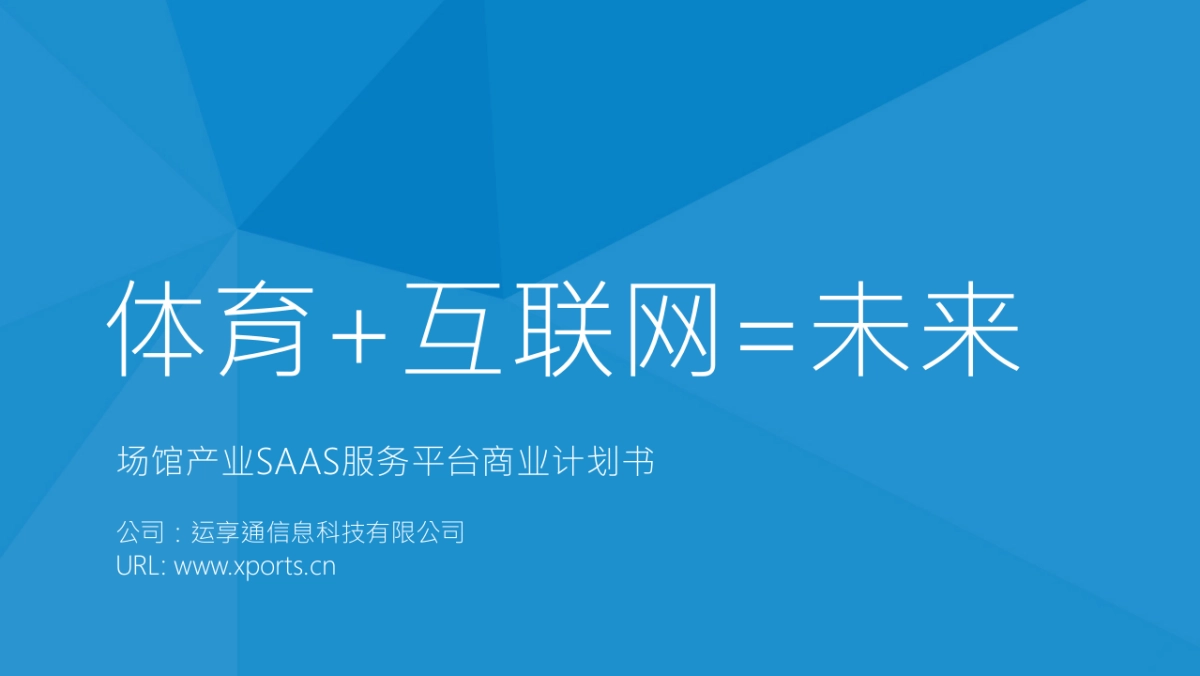 体育+互联网=未来

场馆产业SAAS服务平台商业计划书

公司：运享通信息科技有限公司
URL: www.xports.cn